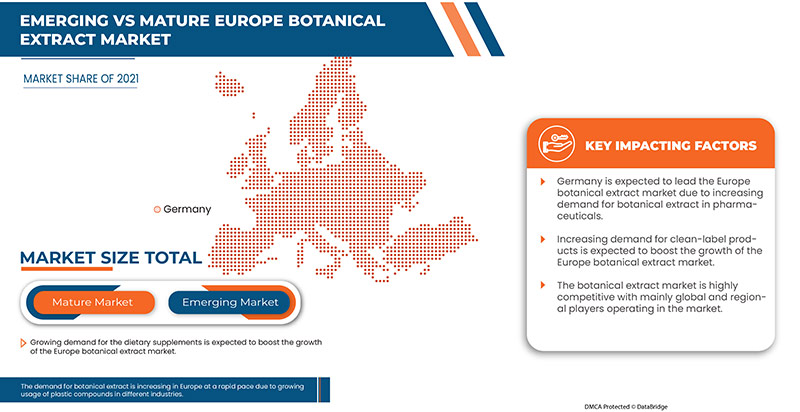 EMERGING VS MATURE EUROPE BOTANICAL EXTRACT MARKET

MARKET SHARE OF 2021

Germany

MARKET SIZE TOTAL

Mature Market

Emerging Market

Growing demand for the dietary supplements is expected to boost the growth of the Europe botanical extract market.

The demand for botanical extract is increasing in Europe at a rapid pace due to growing usage of plastic compounds in different industries.

KEY IMPACTING FACTORS

Germany is expected to lead the Europe botanical extract market due to increasing demand for botanical extract in pharmaceuticals.

Increasing demand for clean-label products is expected to boost the growth of the Europe botanical extract market.

The botanical extract market is highly competitive with mainly global and regional players operating in the market.

DMCA Protected © DataBridge